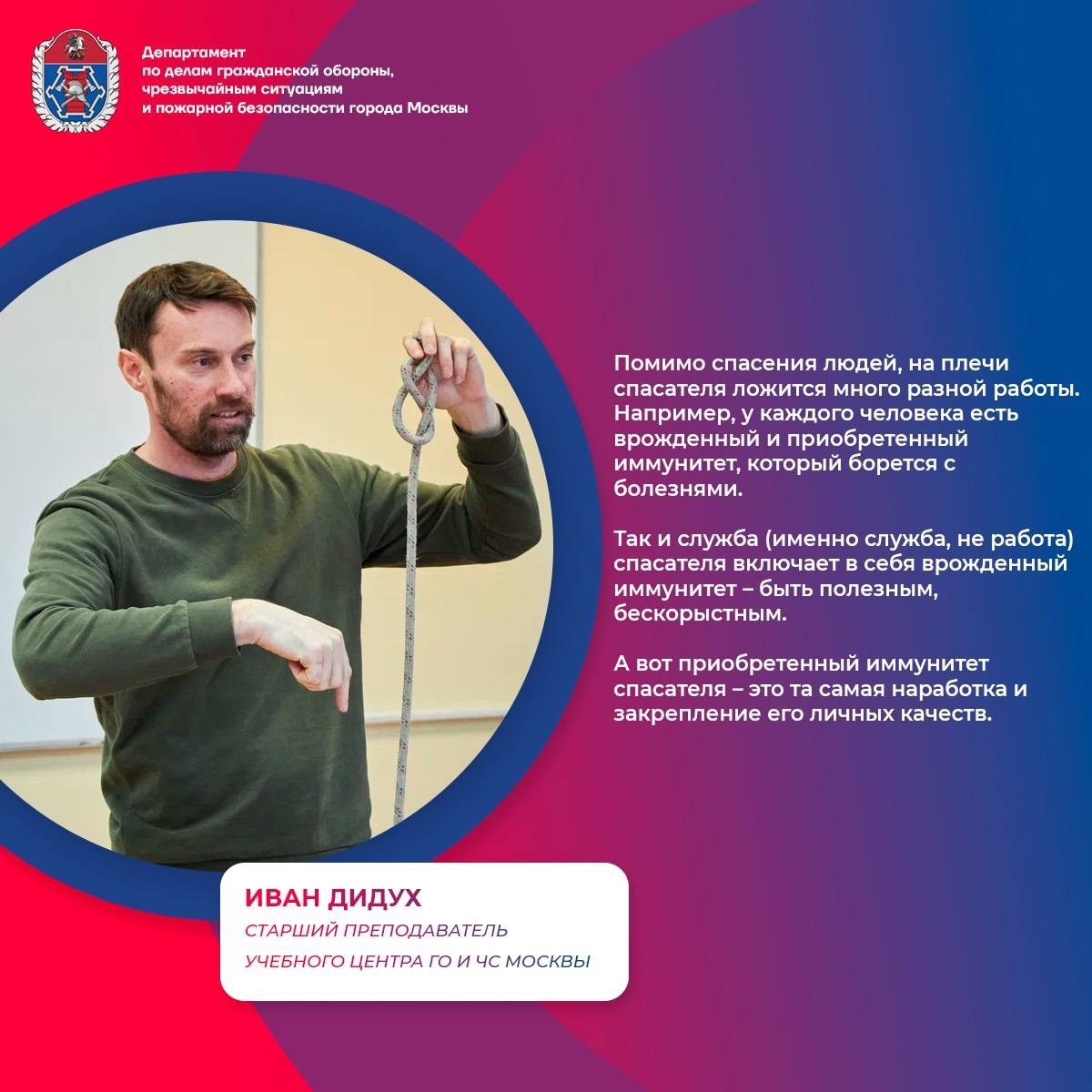 Департамент
по делам гражданской обороны, чрезвычайным ситуациям и пожарной безопасности города Москвы

Помимо спасения людей, на плечи спасателя ложится много разной работы. Например, у каждого человека есть врожденный и приобретенный иммунитет, который борется с болезнями.

Так и служба (именно служба, не работа) спасателя включает в себя врожденный иммунитет – быть полезным, бескорыстным.

А вот приобретенный иммунитет спасателя – это та самая наработка и закрепление его личных качеств.

ИВАН ДИДУХ
СТАРШИЙ ПРЕПОДАВАТЕЛЬ
УЧЕБНОГО ЦЕНТРА ГО И ЧС МОСКВЫ